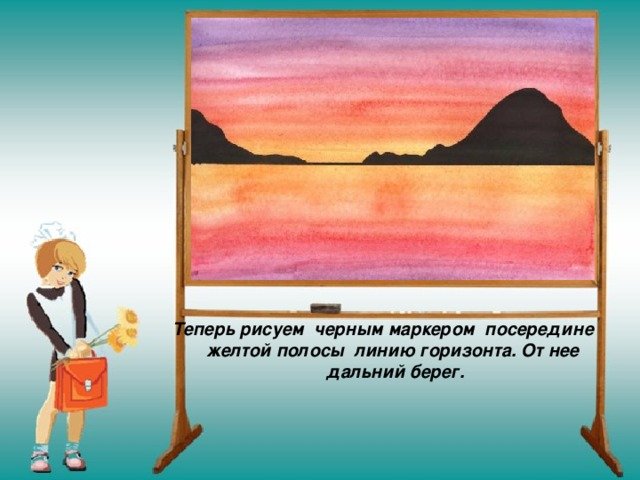 Теперь рисуем черным маркером посередине желтой полосы линию горизонта. От нее дальний берег.